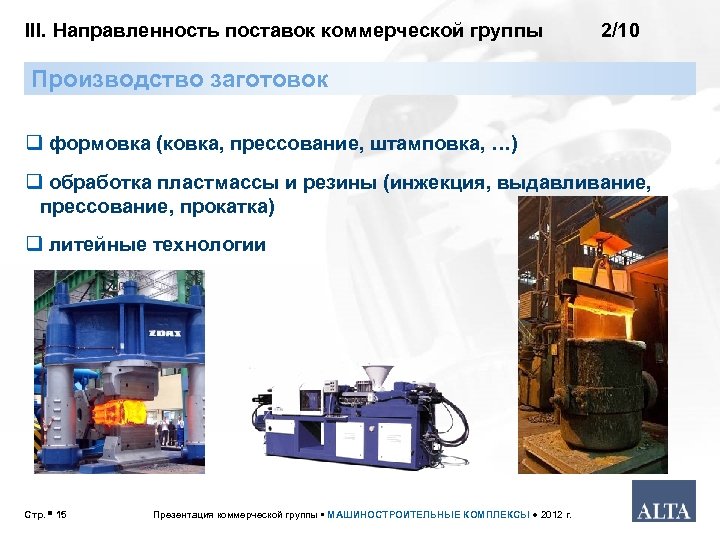 III. Направленность поставок коммерческой группы 2/10

Производство заготовок

❑ формовка (ковка, прессование, штамповка, …)

❑ обработка пластмассы и резины (инжекция, выдавливание, прессование, прокатка)

❑ литейные технологии

ZDAS

Стр. ▪ 15

Презентация коммерческой группы ▪ МАШИНОСТРОИТЕЛЬНЫЕ КОМПЛЕКСЫ ● 2012 г.

ALTA